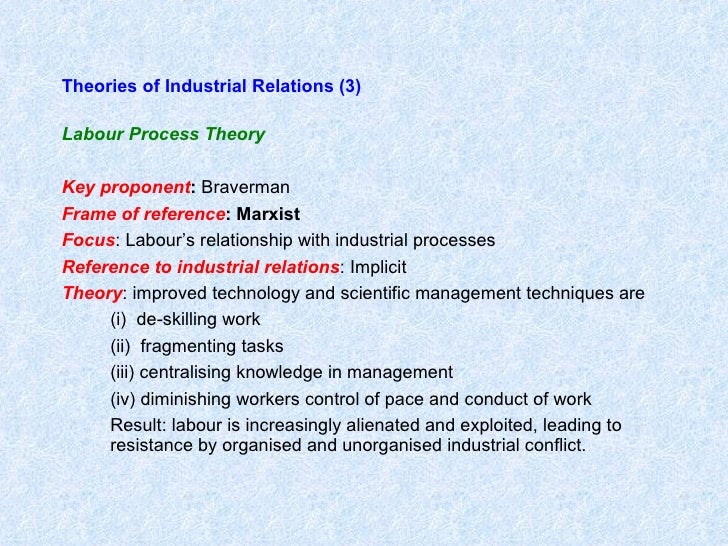 Theories of Industrial Relations (3)

Labour Process Theory

Key proponent: Braverman
Frame of reference: Marxist
Focus: Labour's relationship with industrial processes
Reference to industrial relations: Implicit
Theory: improved technology and scientific management techniques are
(i) de-skilling work
(ii) fragmenting tasks
(iii) centralising knowledge in management
(iv) diminishing workers control of pace and conduct of work
Result: labour is increasingly alienated and exploited, leading to resistance by organised and unorganised industrial conflict.